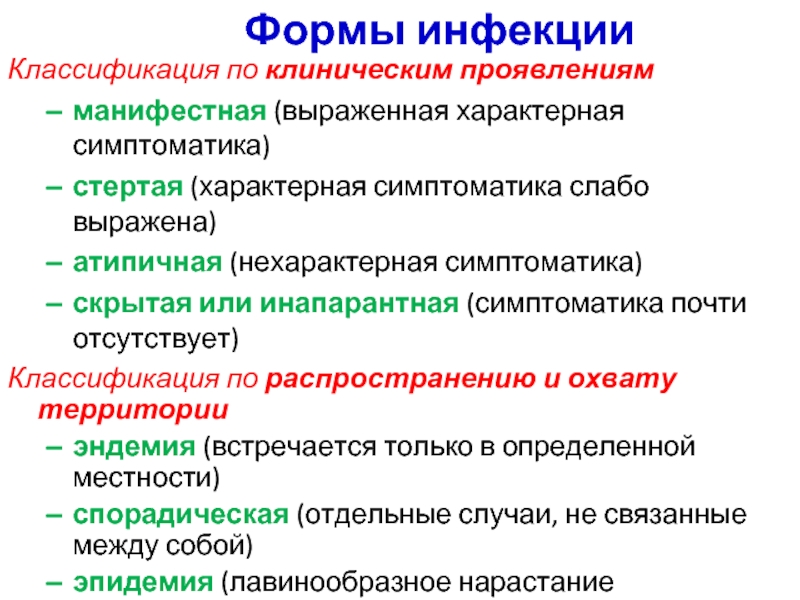 Формы инфекции

Классификация по клиническим проявлениям

– манифестная (выраженная характерная симптоматика)

– стертая (характерная симптоматика слабо выражена)

– атипичная (нехарактерная симптоматика)

– скрытая или инапарантная (симптоматика почти отсутствует)

Классификация по распространению и охвату территории

– эндемия (встречается только в определенной местности)

– спорадическая (отдельные случаи, не связанные между собой)

– эпидемия (лавинообразное нарастание